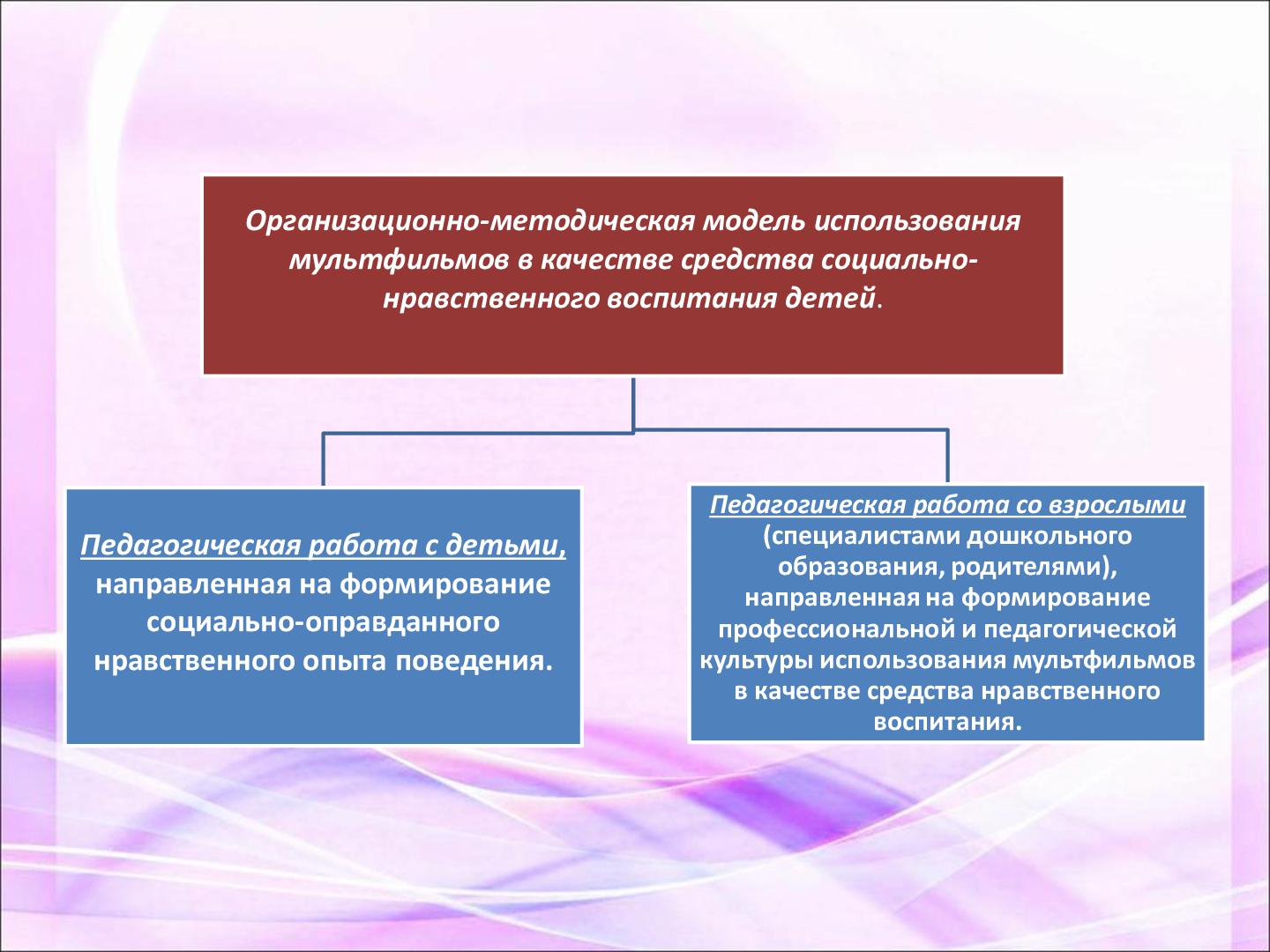 Организационно-методическая модель использования мультфильмов в качестве средства социально-нравственного воспитания детей.

Педагогическая работа с детьми, направленная на формирование социально-оправданного нравственного опыта поведения.

Педагогическая работа со взрослыми (специалистами дошкольного образования, родителями), направленная на формирование профессиональной и педагогической культуры использования мультфильмов в качестве средства нравственного воспитания.